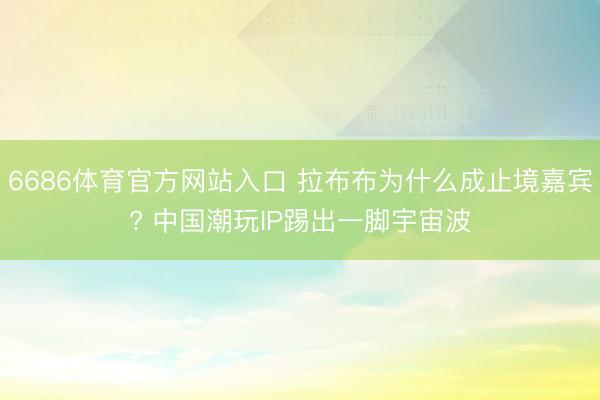 6686体育官方网站入口 拉布布为什么成止境嘉宾？中国潮玩IP踢出一脚宇宙波